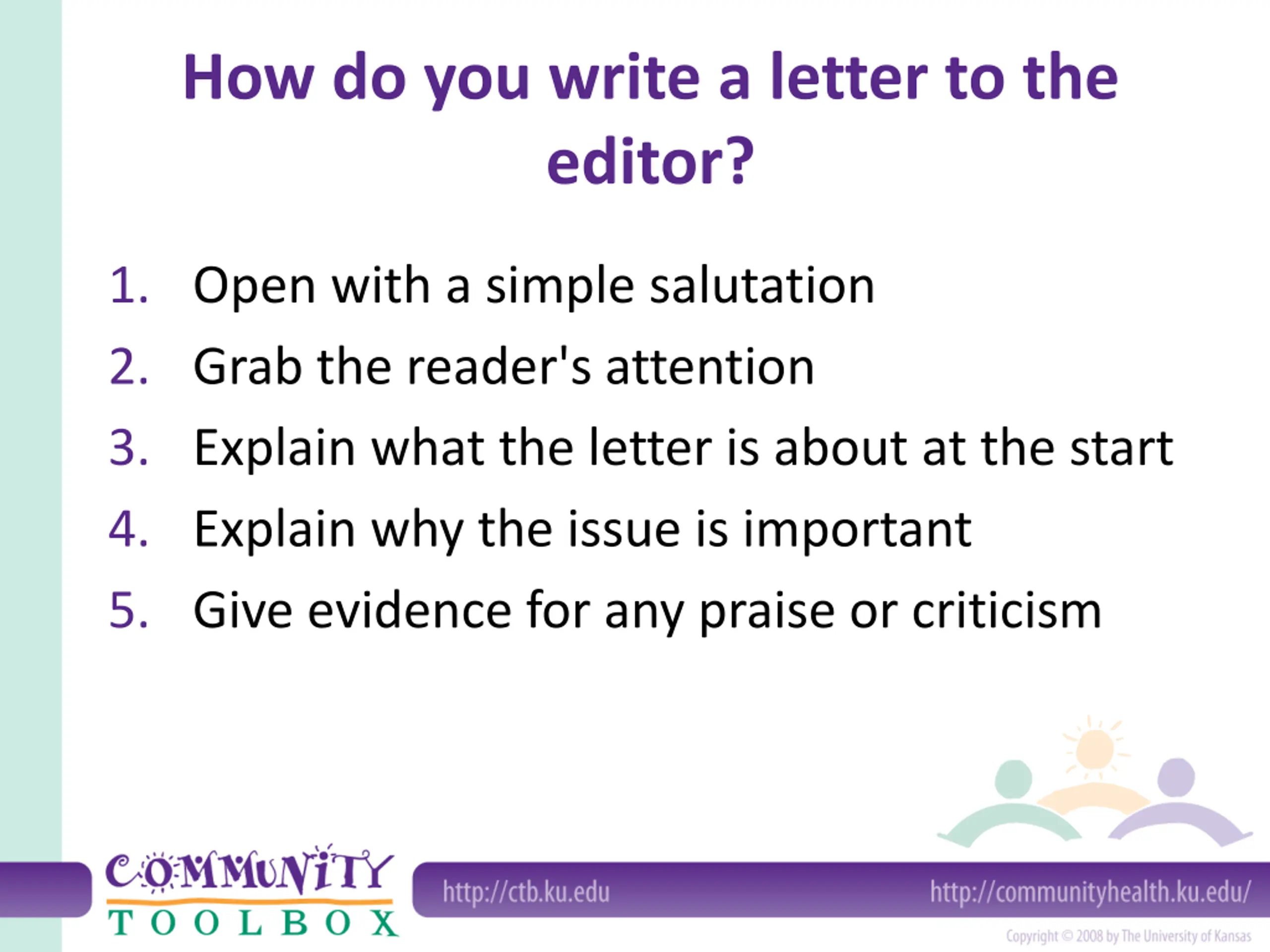 How do you write a letter to the editor?

1. Open with a simple salutation
2. Grab the reader's attention
3. Explain what the letter is about at the start
4. Explain why the issue is important
5. Give evidence for any praise or criticism

COMMUNITY
TOOLBOX

http://ctb.ku.edu

http://communityhealth.ku.edu/

Copyright © 2008 by The University of Kansas